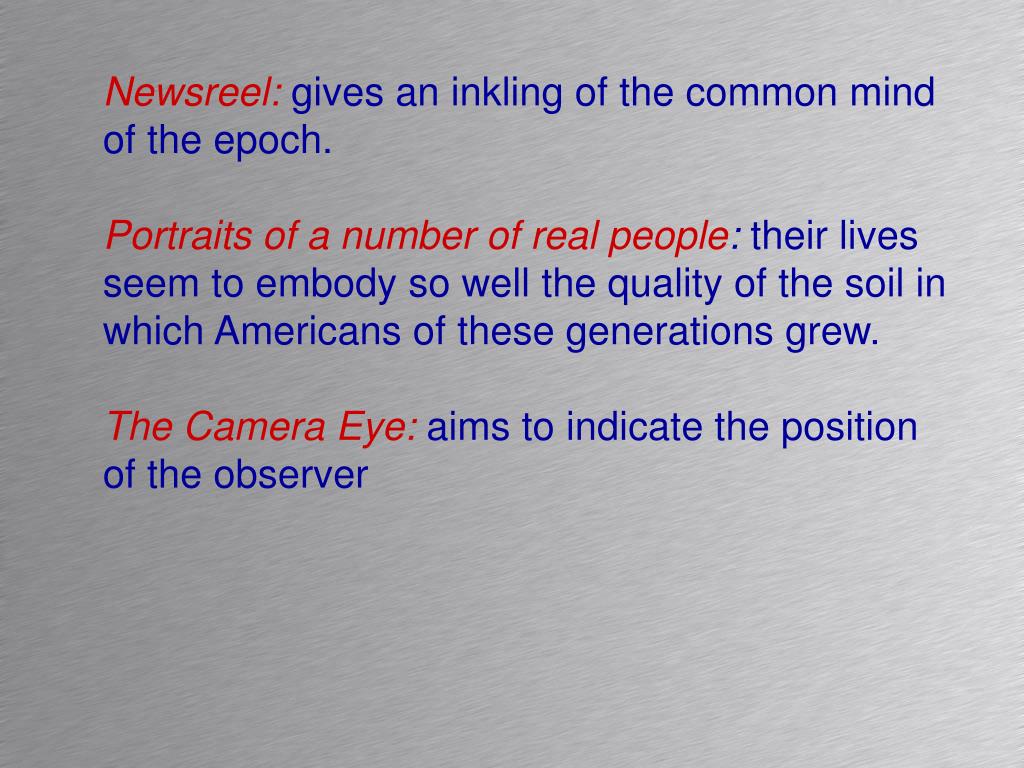 Newsreel: gives an inkling of the common mind of the epoch.

Portraits of a number of real people: their lives seem to embody so well the quality of the soil in which Americans of these generations grew.

The Camera Eye: aims to indicate the position of the observer